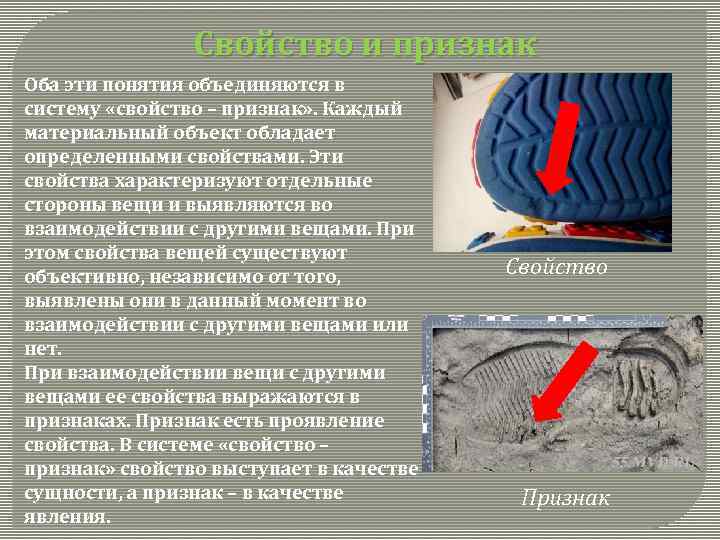 Свойство и признак

Оба эти понятия объединяются в систему «свойство – признак». Каждый материальный объект обладает определенными свойствами. Эти свойства характеризуют отдельные стороны вещи и выявляются во взаимодействии с другими вещами. При этом свойства вещей существуют объективно, независимо от того, выявлены они в данный момент во взаимодействии с другими вещами или нет.

При взаимодействии вещи с другими вещами ее свойства выражаются в признаках. Признак есть проявление свойства. В системе «свойство – признак» свойство выступает в качестве сущности, а признак – в качестве явления.

Свойство

Признак